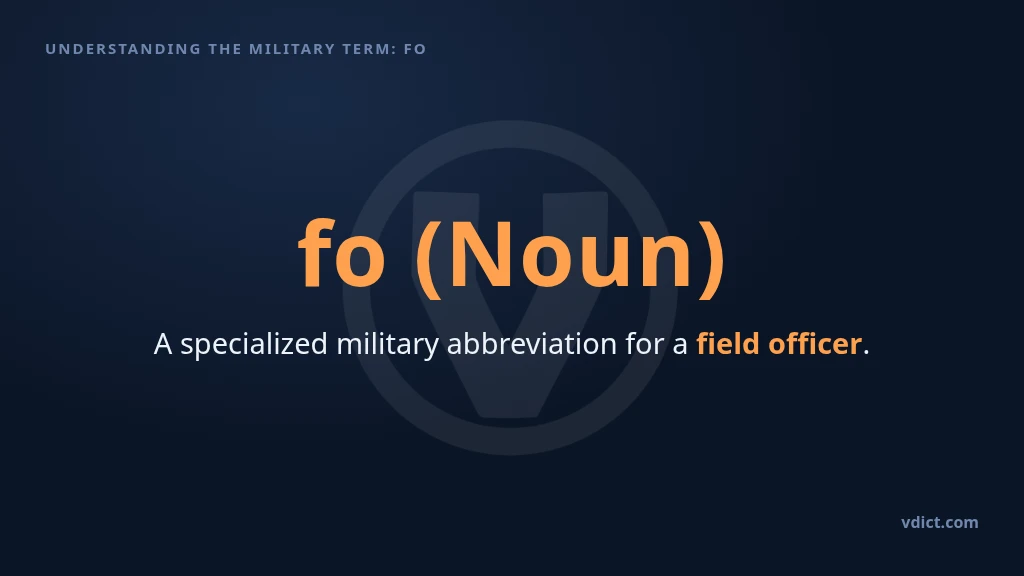 UNDERSTANDING THE MILITARY TERM: FO

fo (Noun)

A specialized military abbreviation for a field officer.

vdict.com